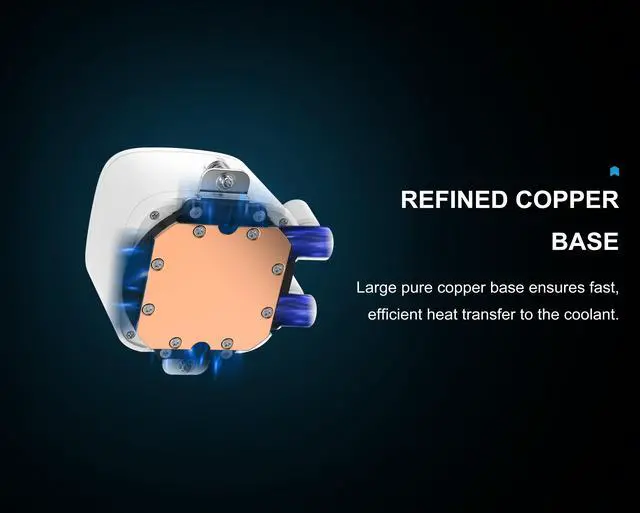 REFINED COPPER BASE

Large pure copper base ensures fast, efficient heat transfer to the coolant.